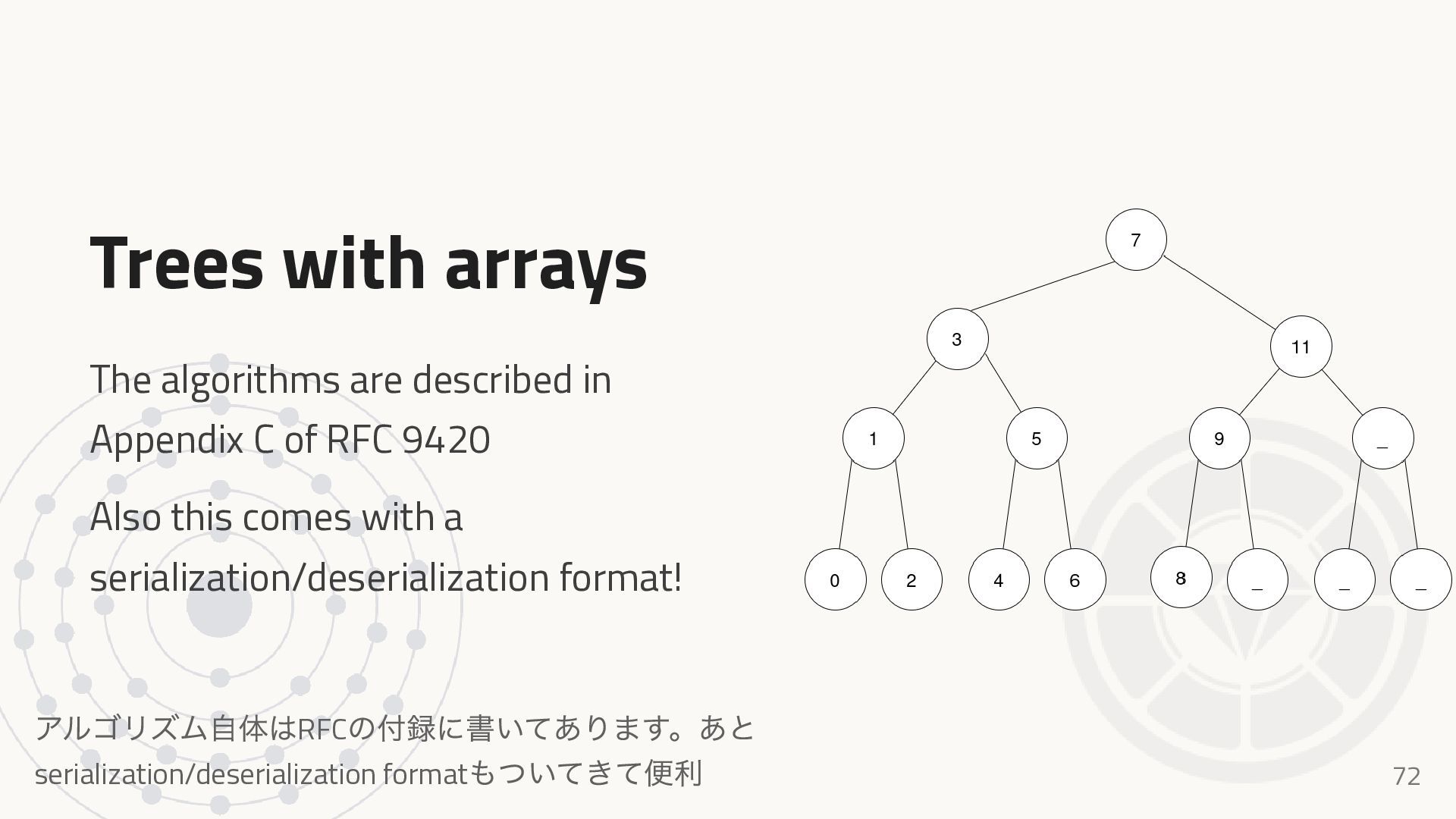 Trees with arrays

The algorithms are described in Appendix C of RFC 9420

Also this comes with a serialization/deserialization format!

7
3
11
1
5
9
_
0
2
4
6
8
_
_
_

アルゴリズム自体はRFCの付録に書いてあります。あと serialization/deserialization formatもついてきて便利

72